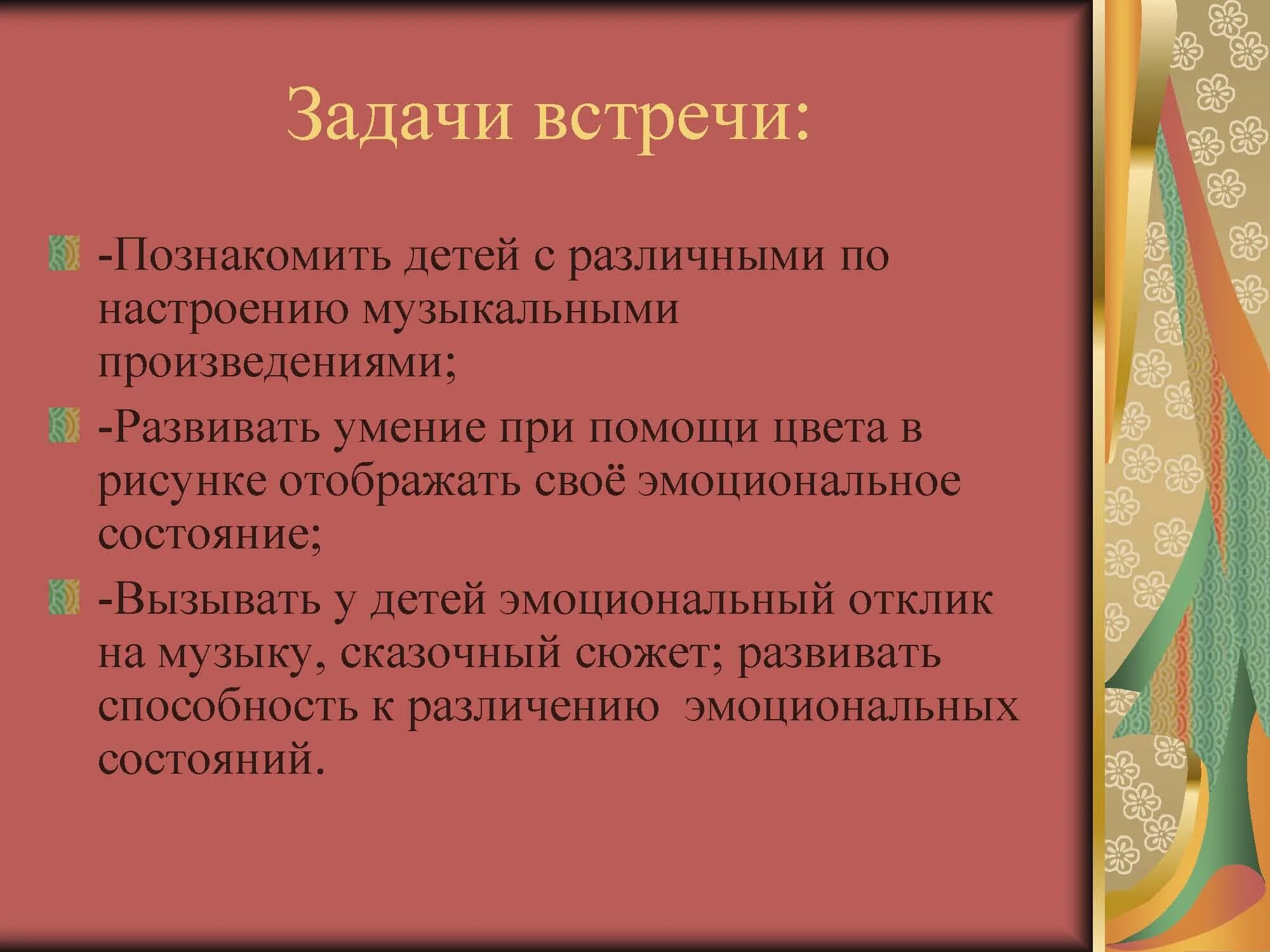 Задачи встречи:

-Познакомить детей с различными по настроению музыкальными произведениями;

-Развивать умение при помощи цвета в рисунке отображать своё эмоциональное состояние;

-Вызывать у детей эмоциональный отклик на музыку, сказочный сюжет; развивать способность к различению эмоциональных состояний.